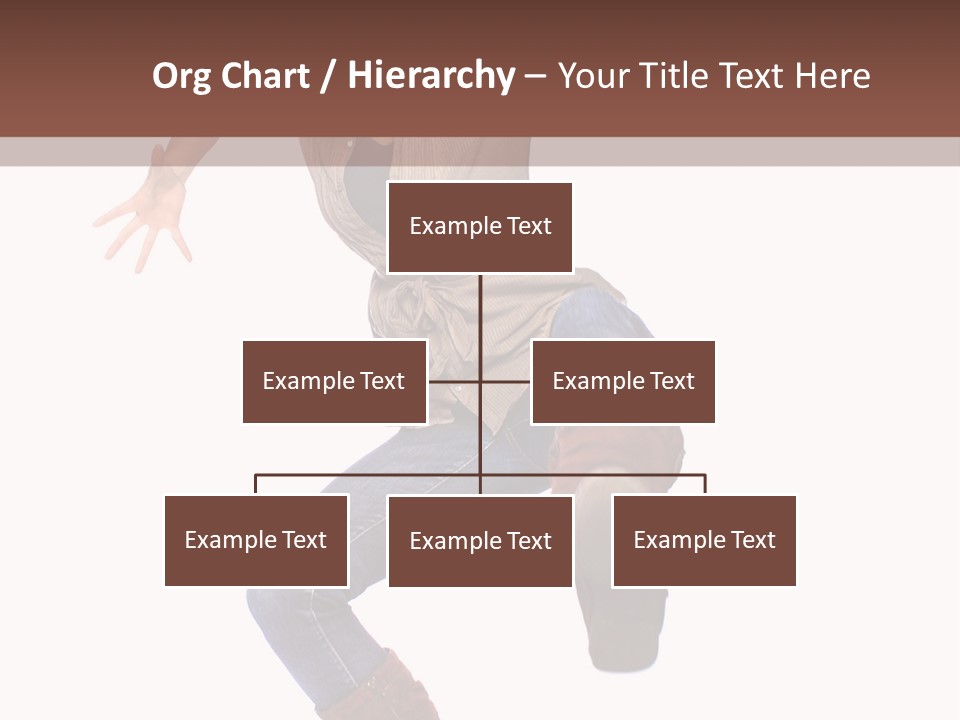 Org Chart / Hierarchy – Your Title Text Here

Example Text

Example Text

Example Text

Example Text

Example Text

Example Text